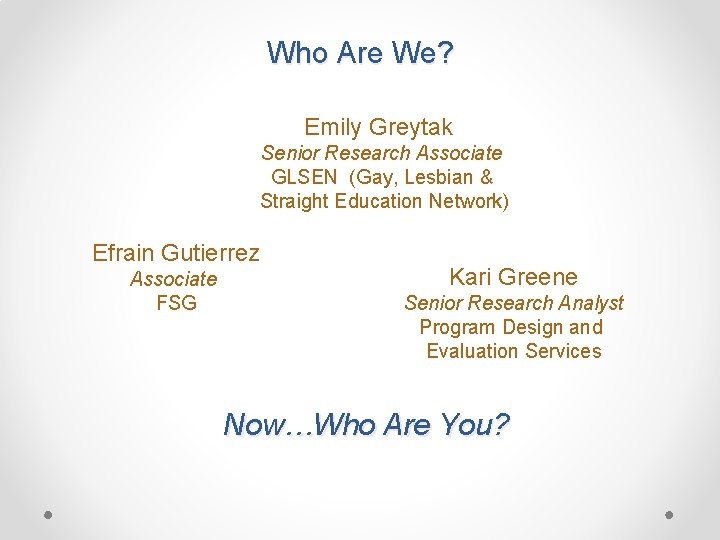 Who Are We?

Emily Greytak
Senior Research Associate
GLSEN (Gay, Lesbian & Straight Education Network)

Efrain Gutierrez
Associate
FSG

Kari Greene
Senior Research Analyst
Program Design and Evaluation Services

Now…Who Are You?